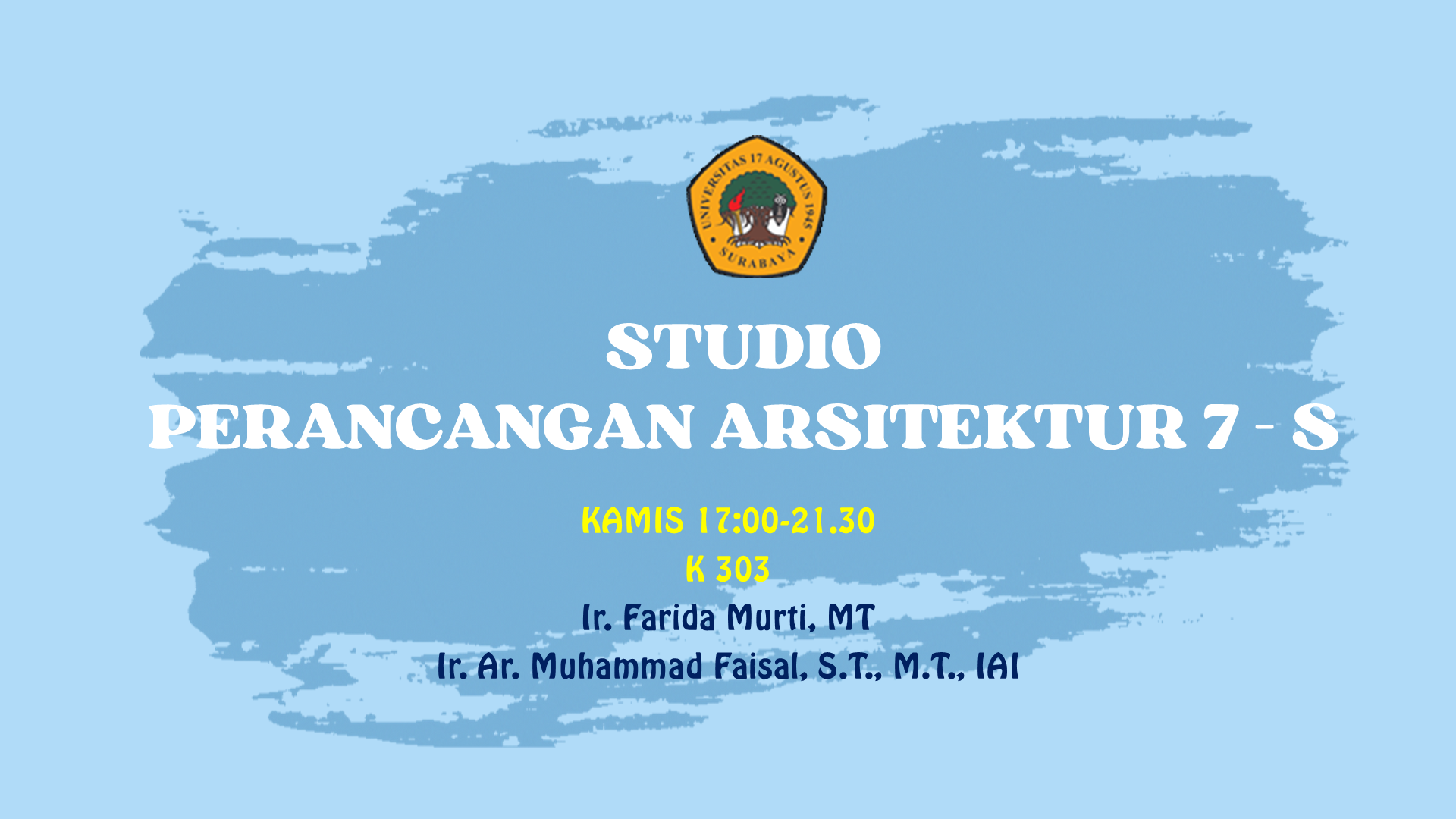 UNIVERSITAS 17 AGUSTUS 1945 SURABAYA

STUDIO
PERANCANGAN ARSITEKTUR 7 - S

KAMIS 17:00-21.30
K 303
Ir. Farida Murti, MT
Ir. Ar. Muhammad Faisal, S.T., M.T., IAI